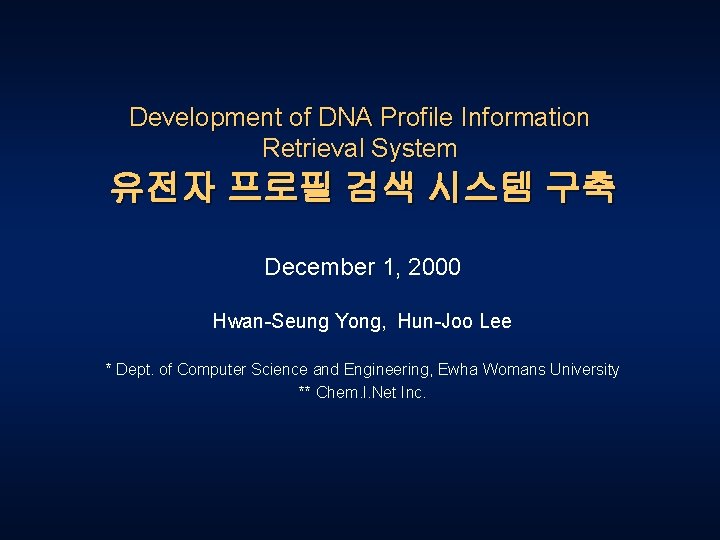 Development of DNA Profile Information Retrieval System
유전자 프로필 검색 시스템 구축

December 1, 2000

Hwan-Seung Yong, Hun-Joo Lee

* Dept. of Computer Science and Engineering, Ewha Womans University
** Chem.I.Net Inc.